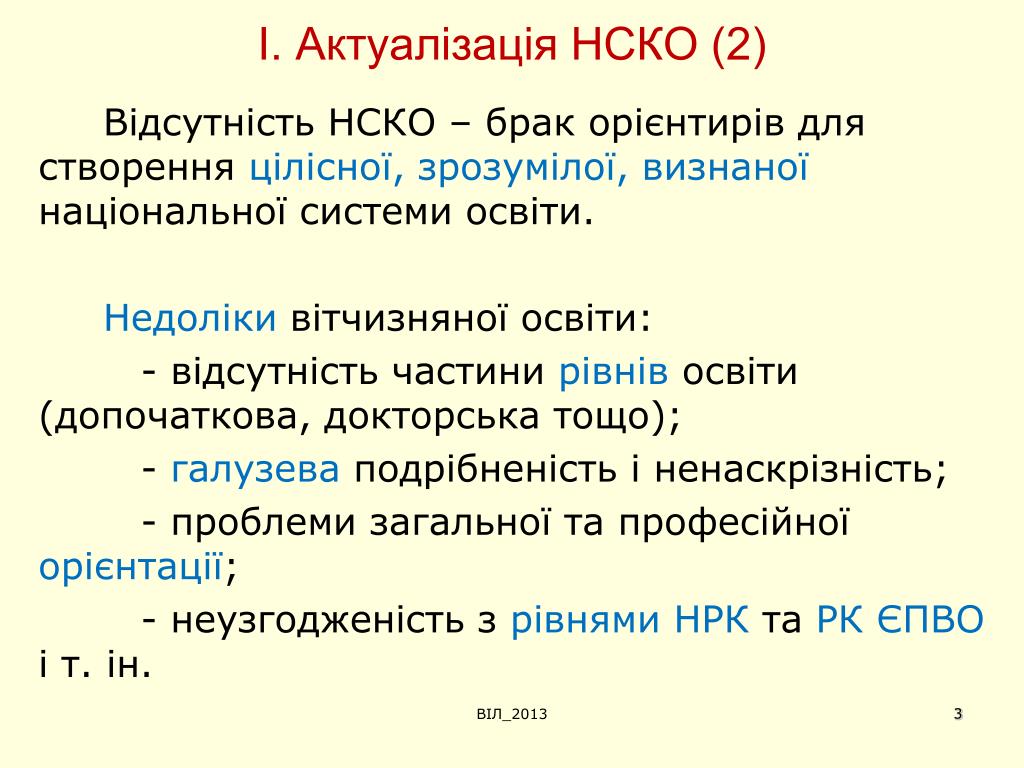 І. Актуалізація НСКО (2)

Відсутність НСКО – брак орієнтирів для створення цілісної, зрозумілої, визнаної національної системи освіти.

Недоліки вітчизняної освіти:

- відсутність частини рівнів освіти (допочаткова, докторська тощо);

- галузева подрібненість і ненаскрізність;

- проблеми загальної та професійної орієнтації;

- неузгодженість з рівнями НРК та РК ЄПВО і т. ін.

ВІЛ_2013

3